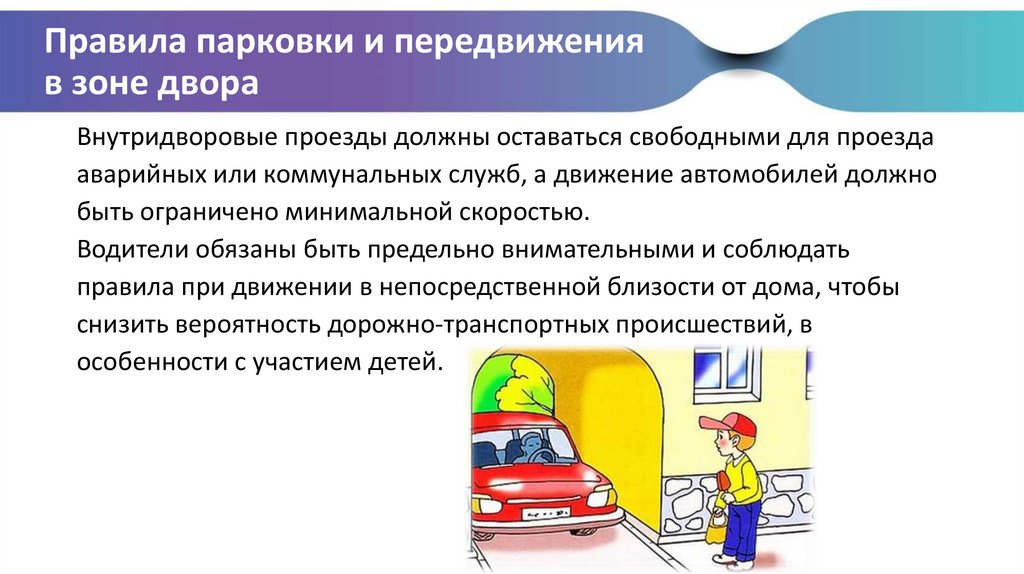 Правила парковки и передвижения в зоне двора

Внутридворовые проезды должны оставаться свободными для проезда аварийных или коммунальных служб, а движение автомобилей должно быть ограничено минимальной скоростью.
Водители обязаны быть предельно внимательными и соблюдать правила при движении в непосредственной близости от дома, чтобы снизить вероятность дорожно-транспортных происшествий, в особенности с участием детей.